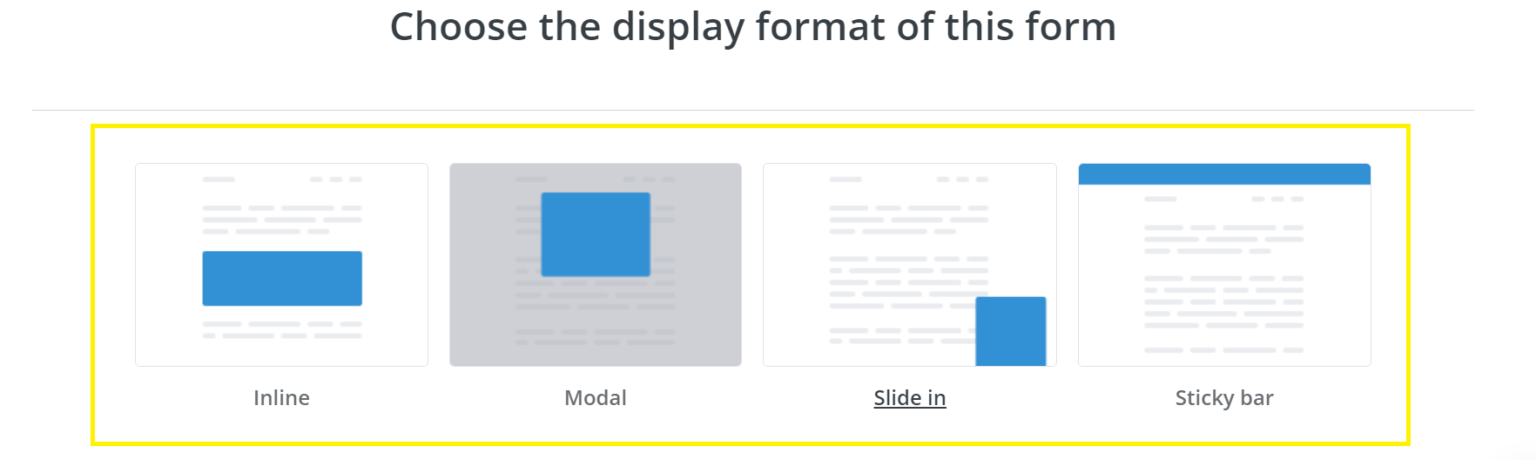 Choose the display format of this form

Inline

Modal

Slide in

Sticky bar